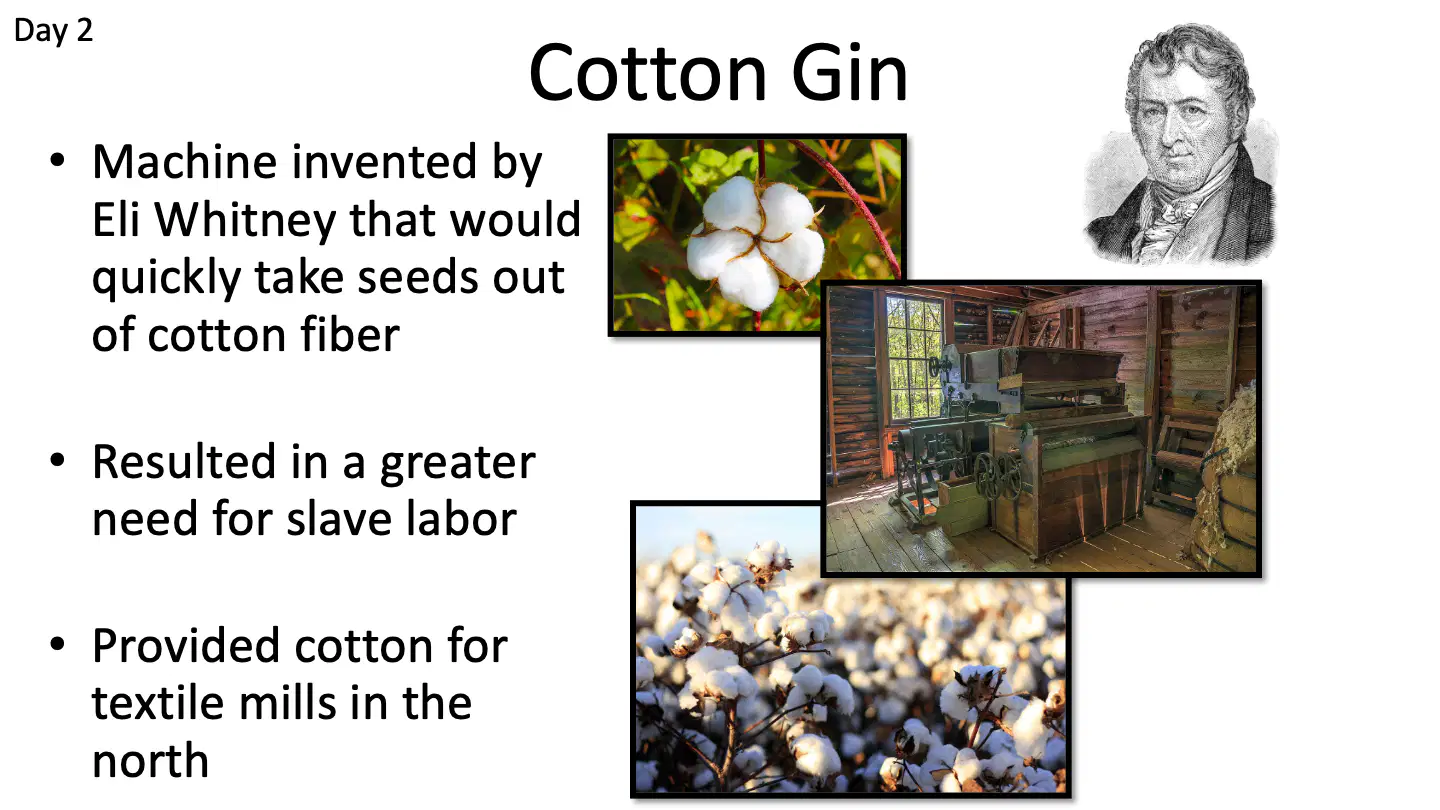 Day 2

Cotton Gin

• Machine invented by Eli Whitney that would quickly take seeds out of cotton fiber

• Resulted in a greater need for slave labor

• Provided cotton for textile mills in the north